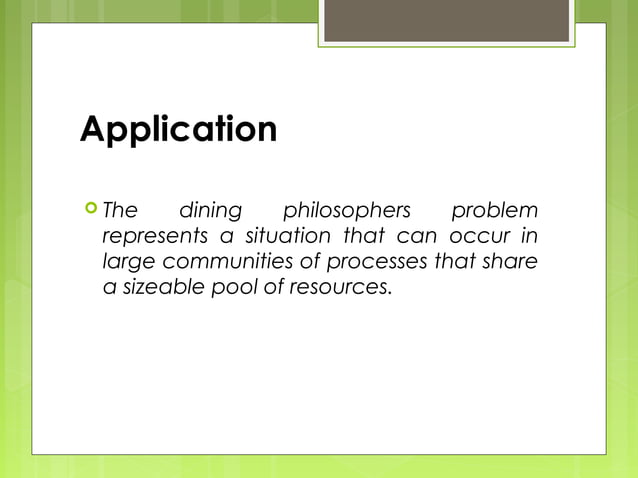 Application

The dining philosophers problem represents a situation that can occur in large communities of processes that share a sizeable pool of resources.